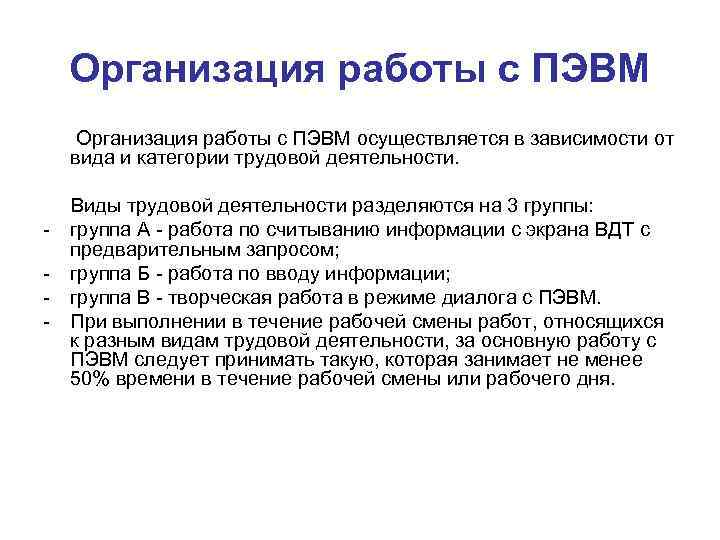 Организация работы с ПЭВМ

Организация работы с ПЭВМ осуществляется в зависимости от вида и категории трудовой деятельности.

Виды трудовой деятельности разделяются на 3 группы:
- группа А - работа по считыванию информации с экрана ВДТ с предварительным запросом;
- группа Б - работа по вводу информации;
- группа В - творческая работа в режиме диалога с ПЭВМ.
- При выполнении в течение рабочей смены работ, относящихся к разным видам трудовой деятельности, за основную работу с ПЭВМ следует принимать такую, которая занимает не менее 50% времени в течение рабочей смены или рабочего дня.